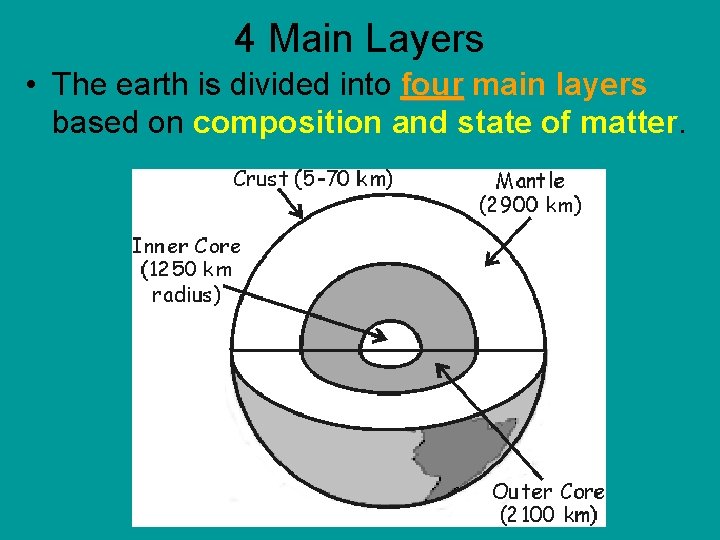 4 Main Layers

• The earth is divided into four main layers based on composition and state of matter.

Crust (5-70 km)

Mantle (2900 km)

Inner Core (1250 km radius)

Outer Core (2100 km)